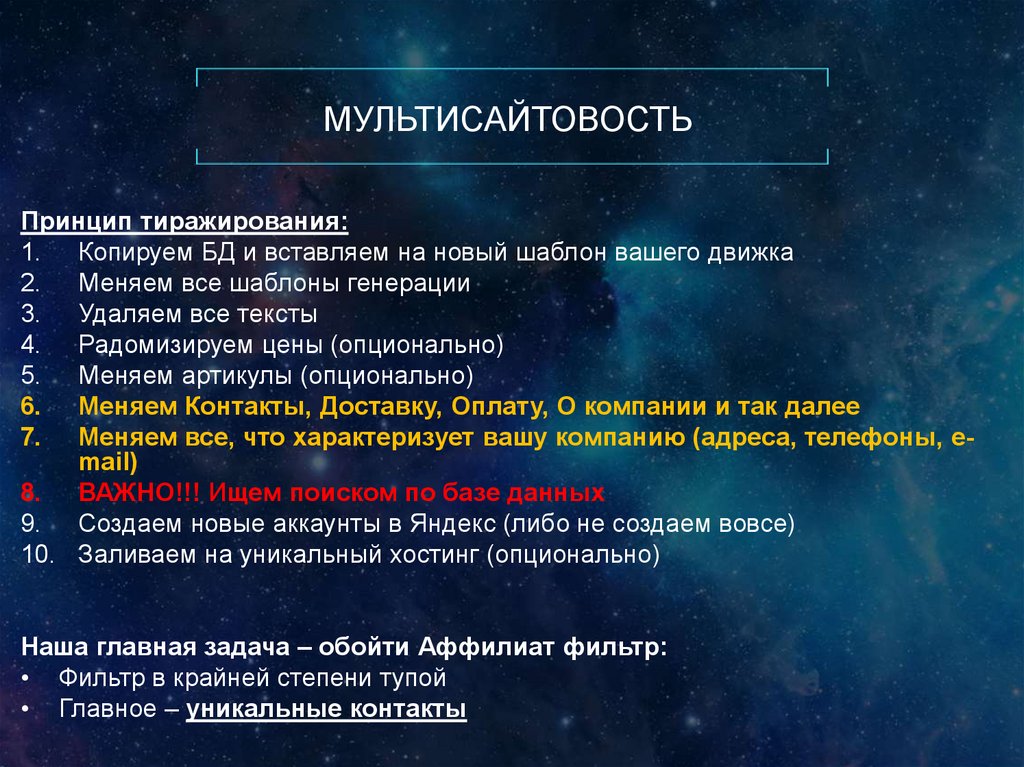 МУЛЬТИСАЙТОВОСТЬ

Принцип тиражирования:
1. Копируем БД и вставляем на новый шаблон вашего движка
2. Меняем все шаблоны генерации
3. Удаляем все тексты
4. Радомизируем цены (опционально)
5. Меняем артикулы (опционально)
6. Меняем Контакты, Доставку, Оплату, О компании и так далее
7. Меняем все, что характеризует вашу компанию (адреса, телефоны, e-mail)
8. ВАЖНО!!! Ищем поиском по базе данных
9. Создаем новые аккаунты в Яндекс (либо не создаем вовсе)
10. Заливаем на уникальный хостинг (опционально)

Наша главная задача – обойти Аффилиат фильтр:
• Фильтр в крайней степени тупой
• Главное – уникальные контакты